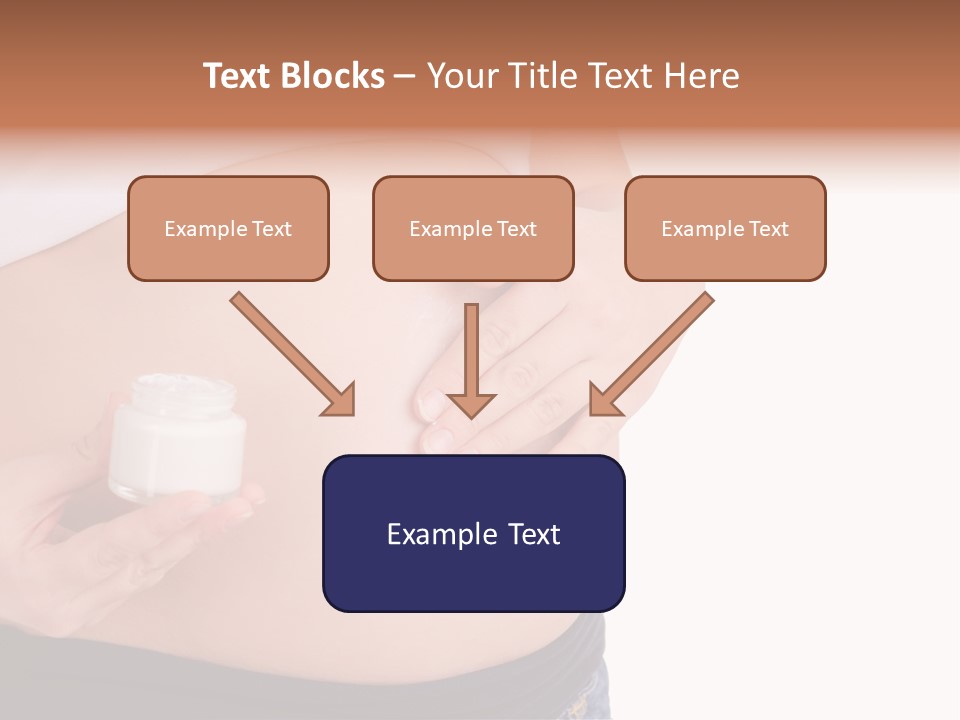 Text Blocks – Your Title Text Here

Example Text

Example Text

Example Text

Example Text